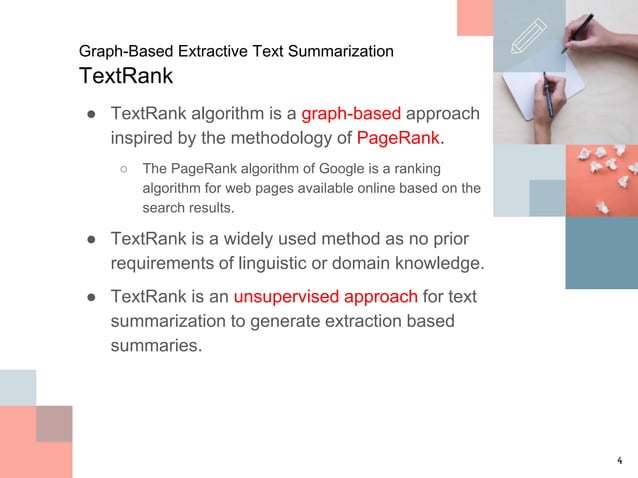 Graph-Based Extractive Text Summarization
TextRank

● TextRank algorithm is a graph-based approach inspired by the methodology of PageRank.

○ The PageRank algorithm of Google is a ranking algorithm for web pages available online based on the search results.

● TextRank is a widely used method as no prior requirements of linguistic or domain knowledge.

● TextRank is an unsupervised approach for text summarization to generate extraction based summaries.

4